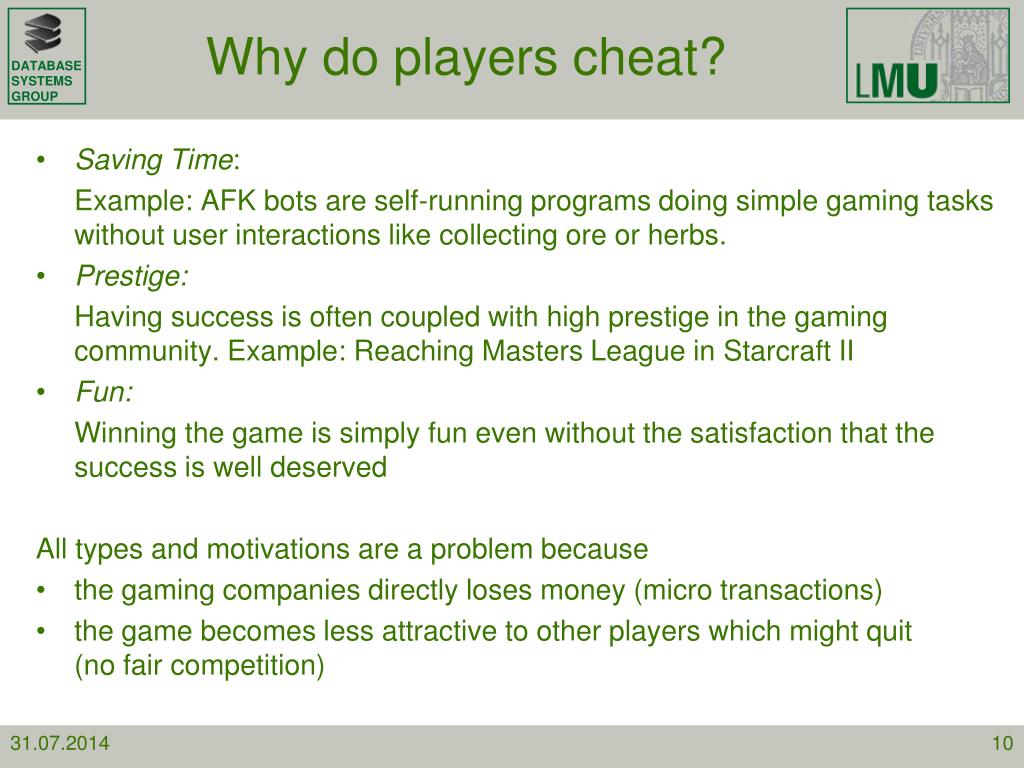 DATABASE SYSTEMS GROUP

Why do players cheat?

LMU

• Saving Time:
Example: AFK bots are self-running programs doing simple gaming tasks without user interactions like collecting ore or herbs.
• Prestige:
Having success is often coupled with high prestige in the gaming community. Example: Reaching Masters League in Starcraft II
• Fun:
Winning the game is simply fun even without the satisfaction that the success is well deserved

All types and motivations are a problem because
• the gaming companies directly loses money (micro transactions)
• the game becomes less attractive to other players which might quit (no fair competition)

31.07.2014

10